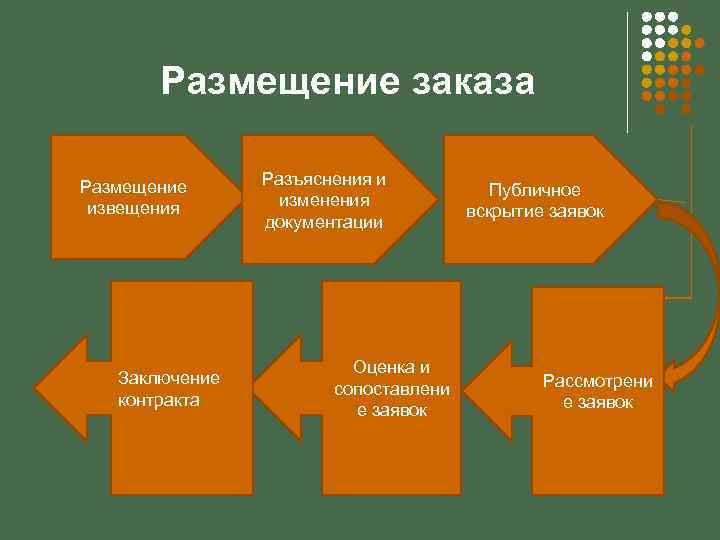 Размещение заказа

Размещение извещения

Разъяснения и изменения документации

Публичное вскрытие заявок

Рассмотрени е заявок

Оценка и сопоставлени е заявок

Заключение контракта